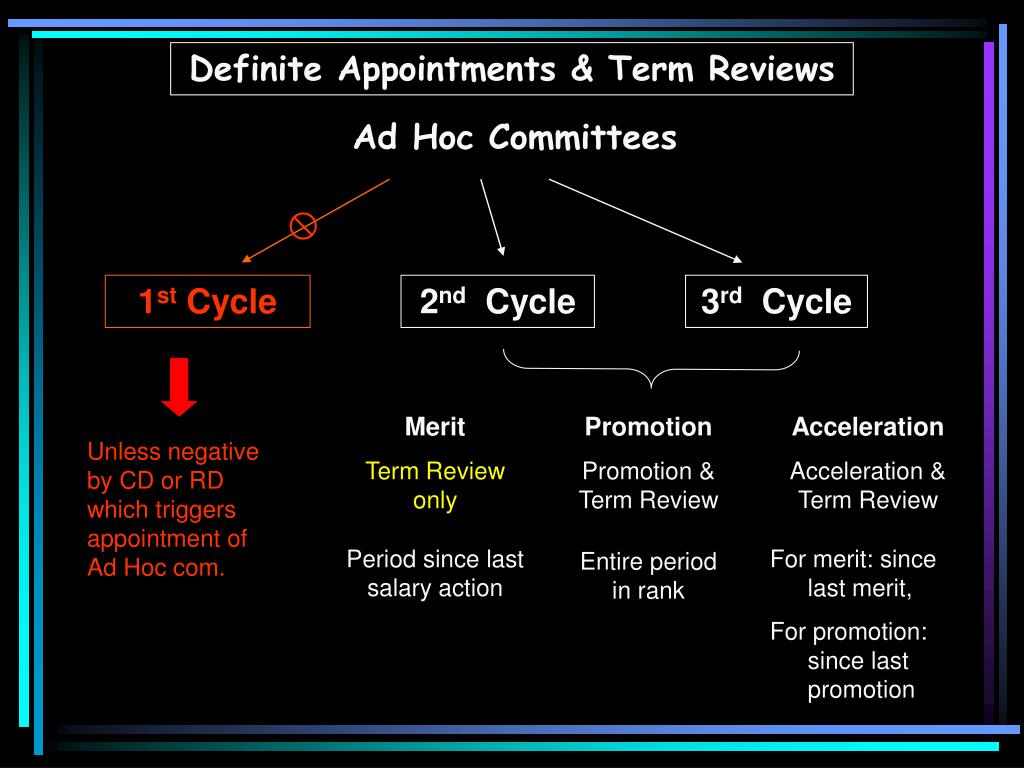 Definite Appointments & Term Reviews

Ad Hoc Committees

1$^{st}$ Cycle

2$^{nd}$ Cycle

3$^{rd}$ Cycle

Unless negative by CD or RD which triggers appointment of Ad Hoc com.

Merit

Term Review only

Period since last salary action

Promotion

Promotion & Term Review

Entire period in rank

Acceleration

Acceleration & Term Review

For merit: since last merit,

For promotion: since last promotion